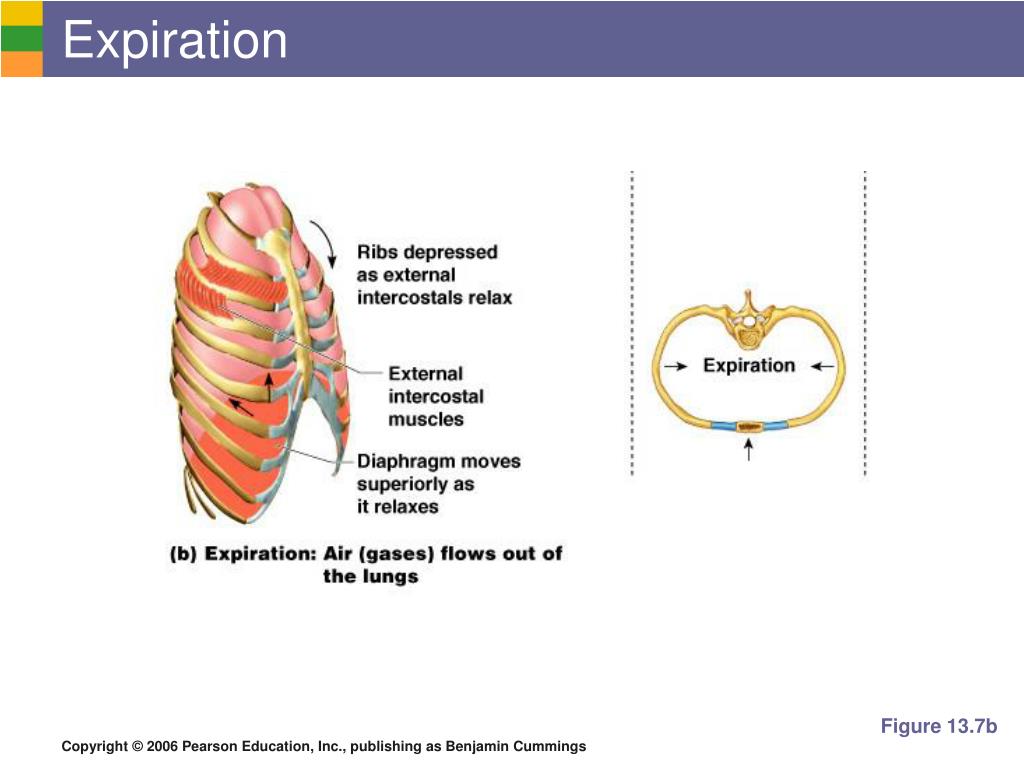 Expiration

Ribs depressed as external intercostals relax

External intercostal muscles

Diaphragm moves superiorly as it relaxes

Expiration

(b) Expiration: Air (gases) flows out of the lungs

Figure 13.7b

Copyright © 2006 Pearson Education, Inc., publishing as Benjamin Cummings